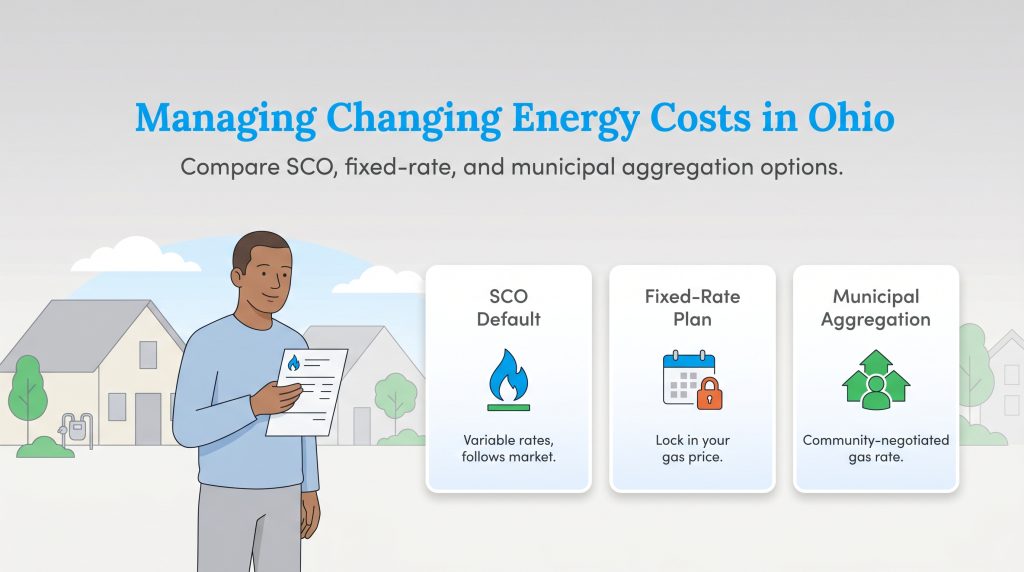 Managing Changing Energy Costs in Ohio

Compare SCO, fixed-rate, and municipal aggregation options.

SCO Default

Variable rates, follows market.

Fixed-Rate Plan

Lock in your gas price.

Municipal Aggregation

Community-negotiated gas rate.